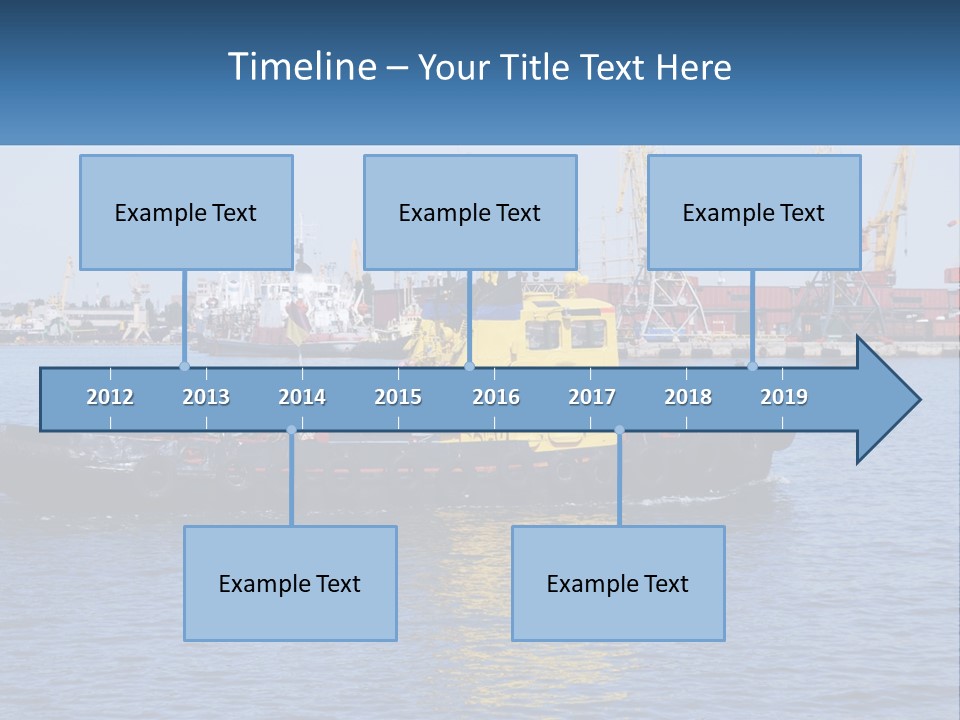 Timeline – Your Title Text Here

Example Text

Example Text

Example Text

2012 2013 2014 2015 2016 2017 2018 2019

Example Text

Example Text